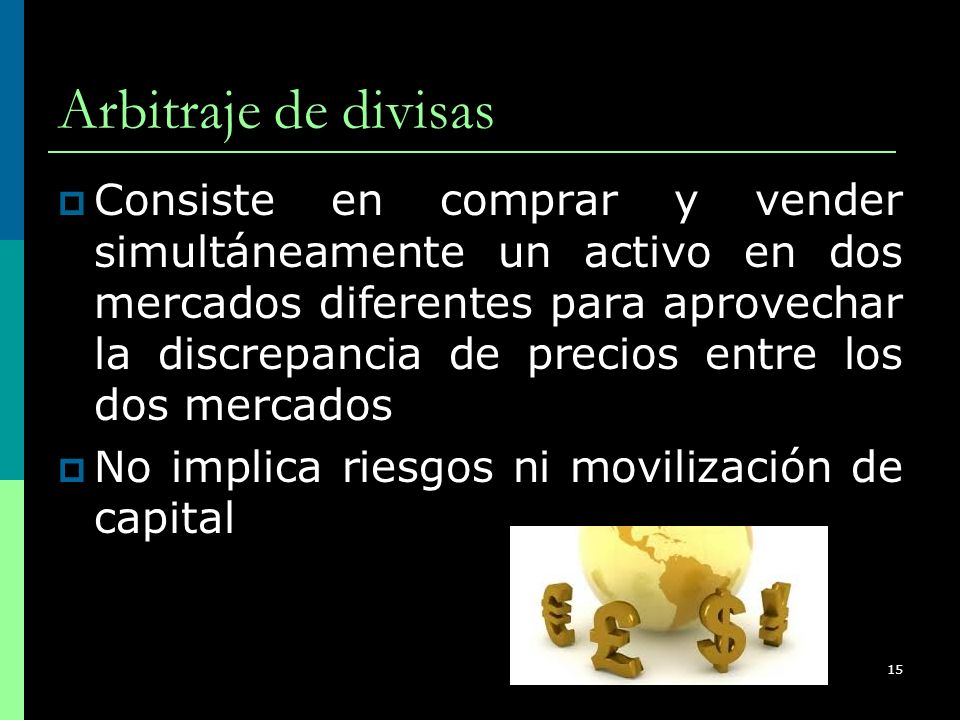 Arbitraje de divisas

Consiste en comprar y vender simultáneamente un activo en dos mercados diferentes para aprovechar la discrepancia de precios entre los dos mercados

No implica riesgos ni movilización de capital

15